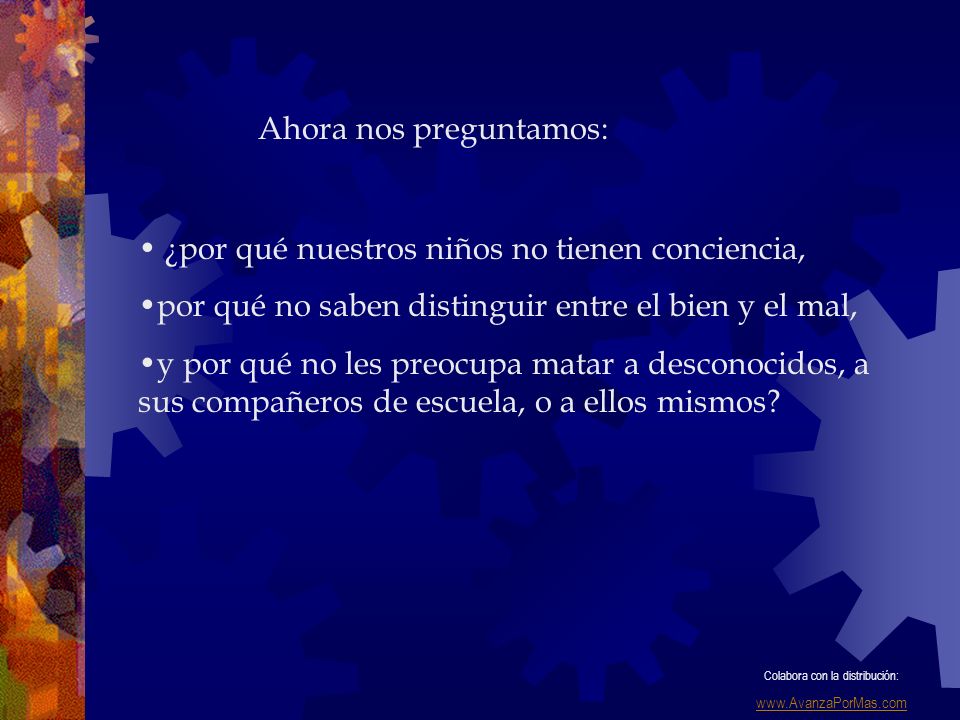 Ahora nos preguntamos:

• ¿por qué nuestros niños no tienen conciencia,

•por qué no saben distinguir entre el bien y el mal,

•y por qué no les preocupa matar a desconocidos, a sus compañeros de escuela, o a ellos mismos?

Colabora con la distribución:

www.AvanzaPorMas.com